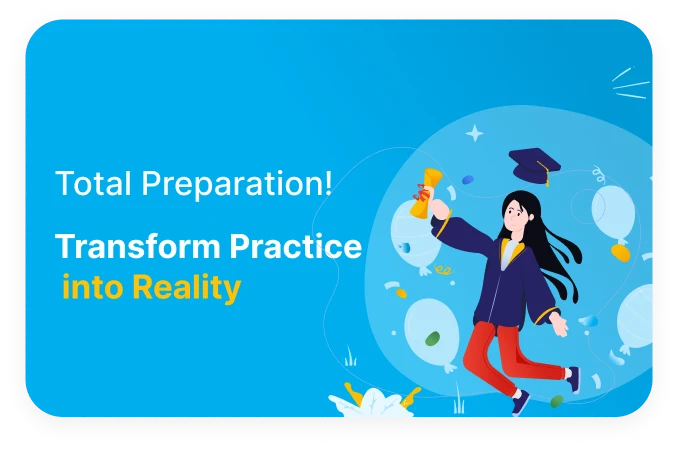 Total Preparation!

Transform Practice into Reality